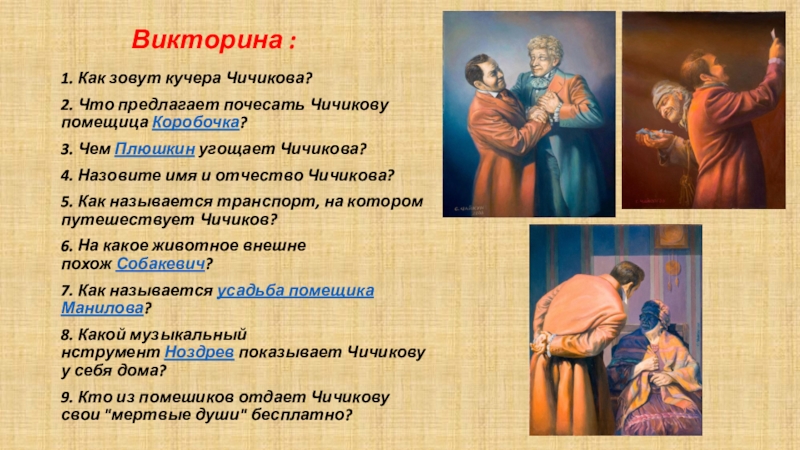 Викторина :

1. Как зовут кучера Чичикова?

2. Что предлагает почесать Чичикову помещица Коробочка?

3. Чем Плюшкин угощает Чичикова?

4. Назовите имя и отчество Чичикова?

5. Как называется транспорт, на котором путешествует Чичиков?

6. На какое животное внешне похож Собакевич?

7. Как называется усадьба помещика Манилова?

8. Какой музыкальный нструмент Ноздрев показывает Чичикову у себя дома?

9. Кто из помешиков отдает Чичикову свои "мертвые души" бесплатно?